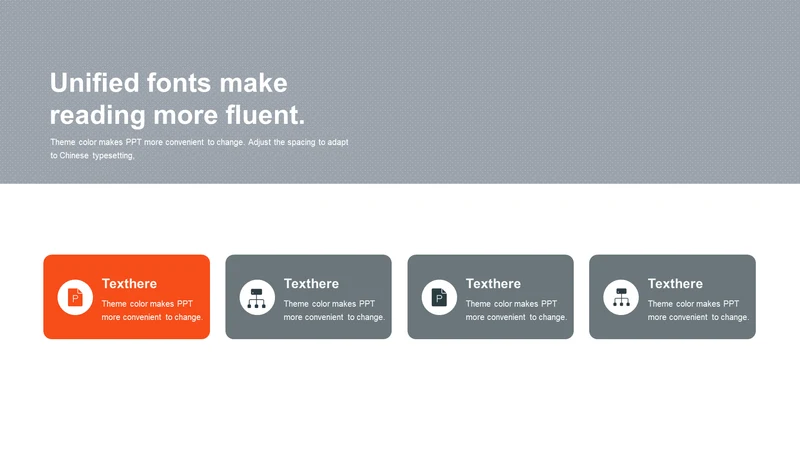 Unified fonts make reading more fluent.

Theme color makes PPT more convenient to change. Adjust the spacing to adapt to Chinese typesetting,

Texthere
Theme color makes PPT more convenient to change.

Texthere
Theme color makes PPT more convenient to change.

Texthere
Theme color makes PPT more convenient to change.

Texthere
Theme color makes PPT more convenient to change.